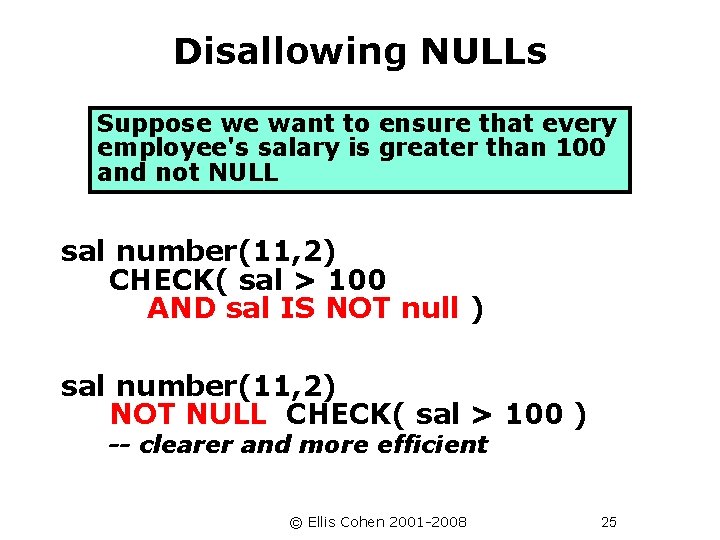 Disallowing NULLs

Suppose we want to ensure that every employee's salary is greater than 100 and not NULL

sal number(11,2)
CHECK( sal > 100
AND sal IS NOT null )

sal number(11,2)
NOT NULL CHECK( sal > 100 )
-- clearer and more efficient

© Ellis Cohen 2001-2008

25